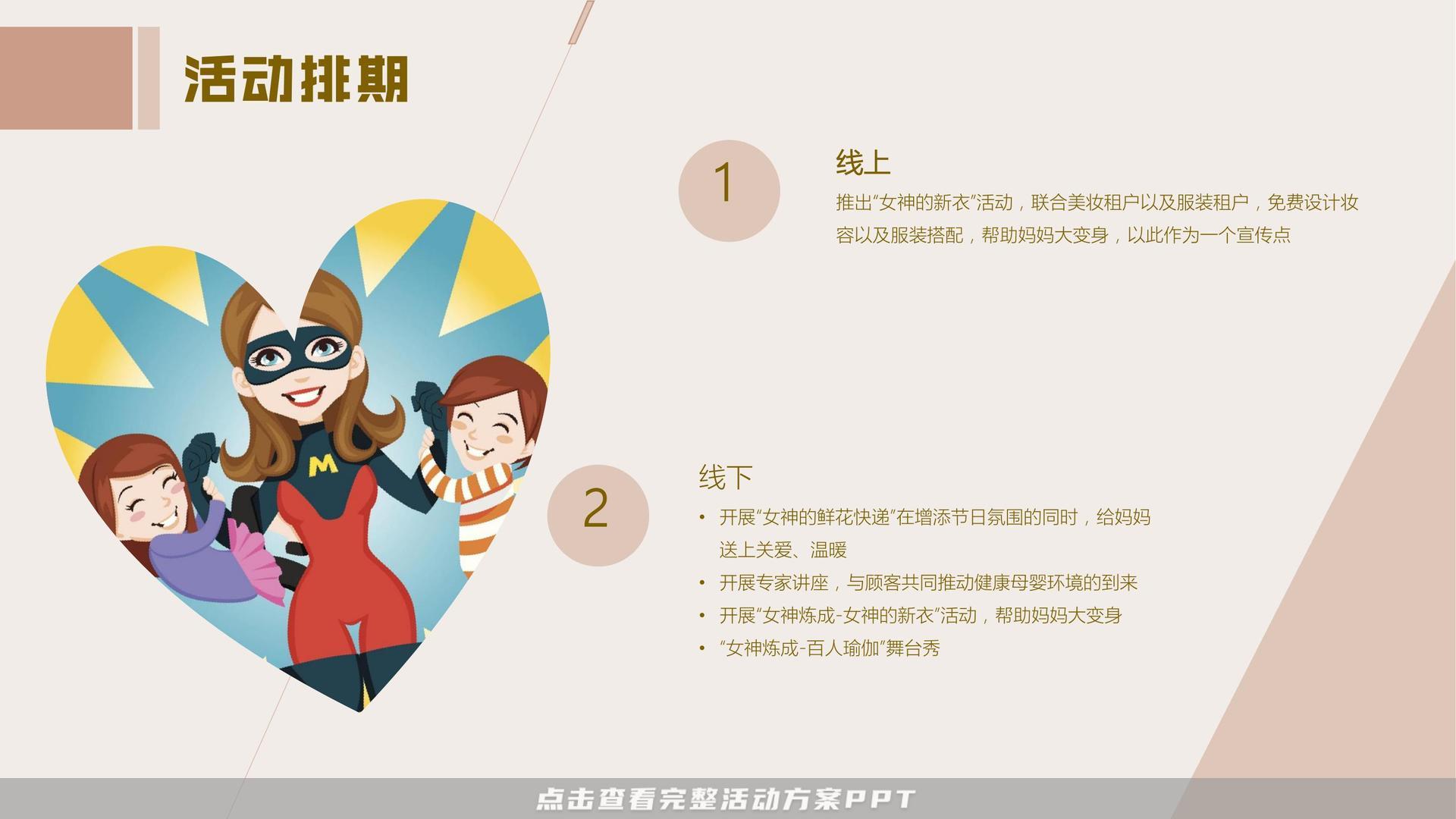 活动排期

1

线上

推出“女神的新衣”活动，联合美妆租户以及服装租户，免费设计妆容以及服装搭配，帮助妈妈大变身，以此作为一个宣传点

M

2

线下

• 开展“女神的鲜花快递”在增添节日氛围的同时，给妈妈送上关爱、温暖
• 开展专家讲座，与顾客共同推动健康母婴环境的到来
• 开展“女神炼成-女神的新衣”活动，帮助妈妈大变身
• “女神炼成-百人瑜伽”舞台秀

点击查看完整活动方案PPT